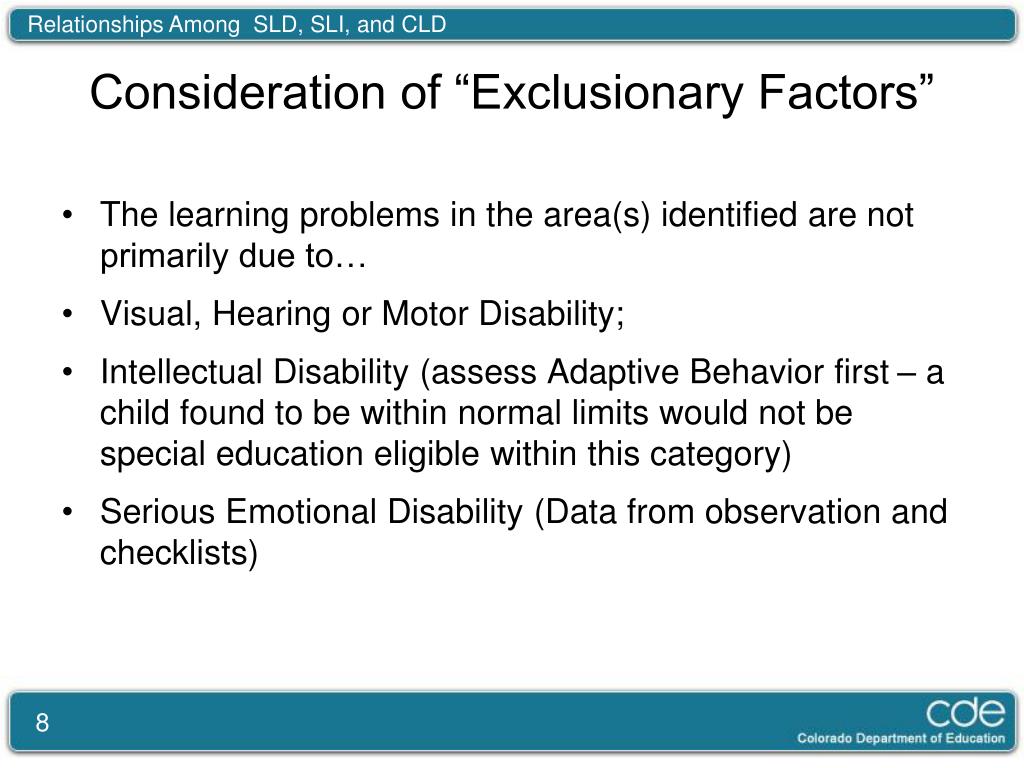 Relationships Among  SLD, SLI, and CLD

Consideration of “Exclusionary Factors”

• The learning problems in the area(s) identified are not primarily due to…
• Visual, Hearing or Motor Disability;
• Intellectual Disability (assess Adaptive Behavior first – a child found to be within normal limits would not be special education eligible within this category)
• Serious Emotional Disability (Data from observation and checklists)

8

cde
Colorado Department of Education